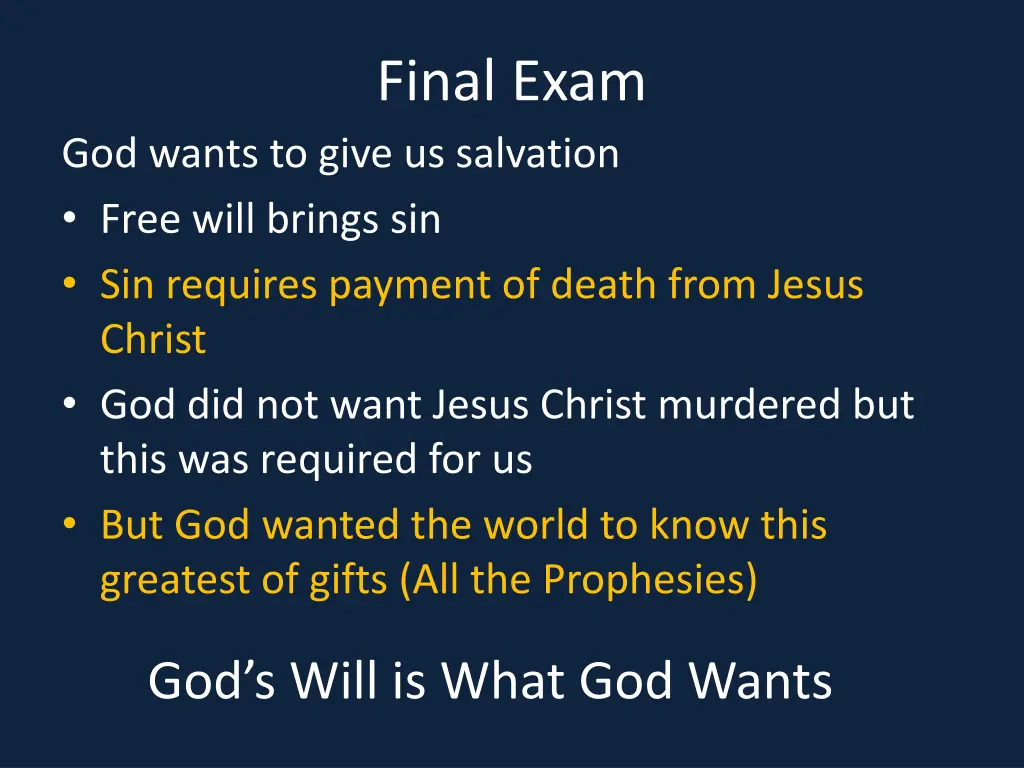 Final Exam

God wants to give us salvation

• Free will brings sin
• Sin requires payment of death from Jesus Christ
• God did not want Jesus Christ murdered but this was required for us
• But God wanted the world to know this greatest of gifts (All the Prophesies)

God’s Will is What God Wants